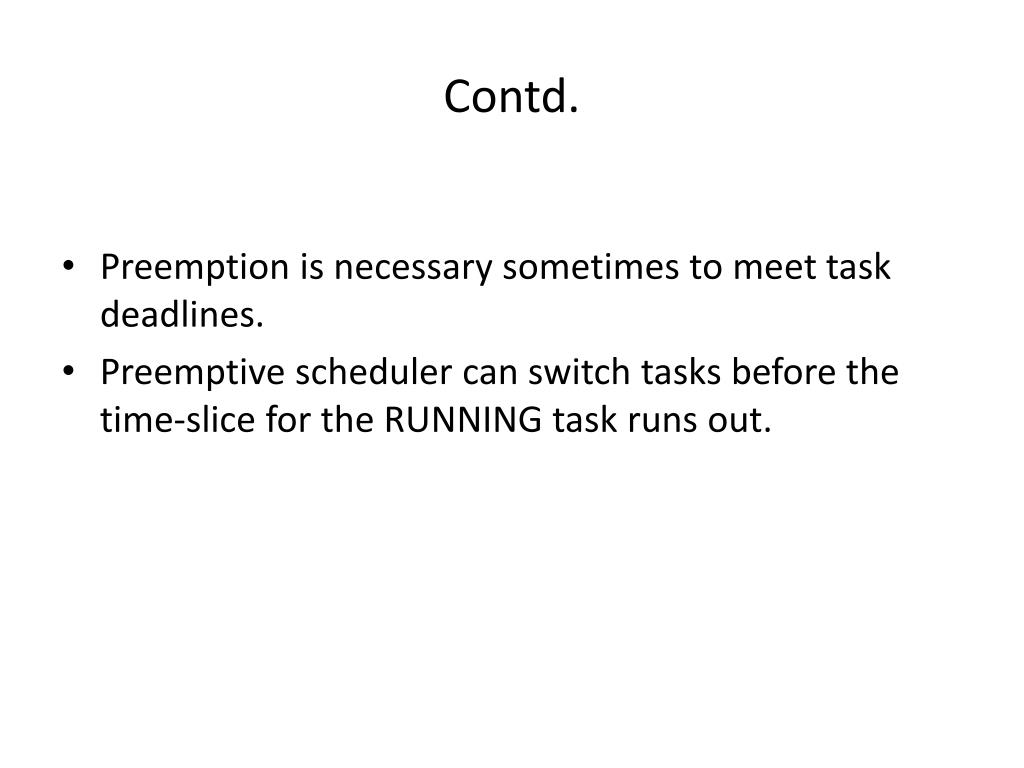 Contd.

• Preemption is necessary sometimes to meet task deadlines.
• Preemptive scheduler can switch tasks before the time-slice for the RUNNING task runs out.